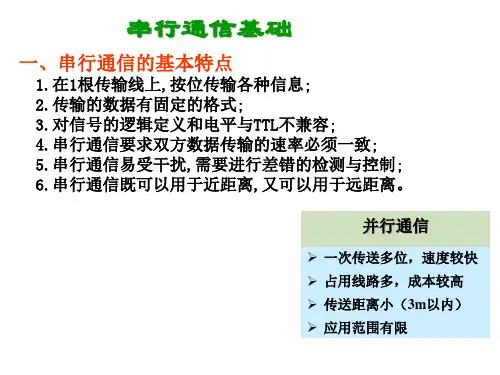 串行通信基础

一、串行通信的基本特点

1.在1根传输线上,按位传输各种信息;
2.传输的数据有固定的格式;
3.对信号的逻辑定义和电平与TTL不兼容;
4.串行通信要求双方数据传输的速率必须一致;
5.串行通信易受干扰,需要进行差错的检测与控制;
6.串行通信既可以用于近距离,又可以用于远距离。

并行通信

➢ 一次传送多位，速度较快
➢ 占用线路多，成本较高
➢ 传送距离小（3m以内）
➢ 应用范围有限